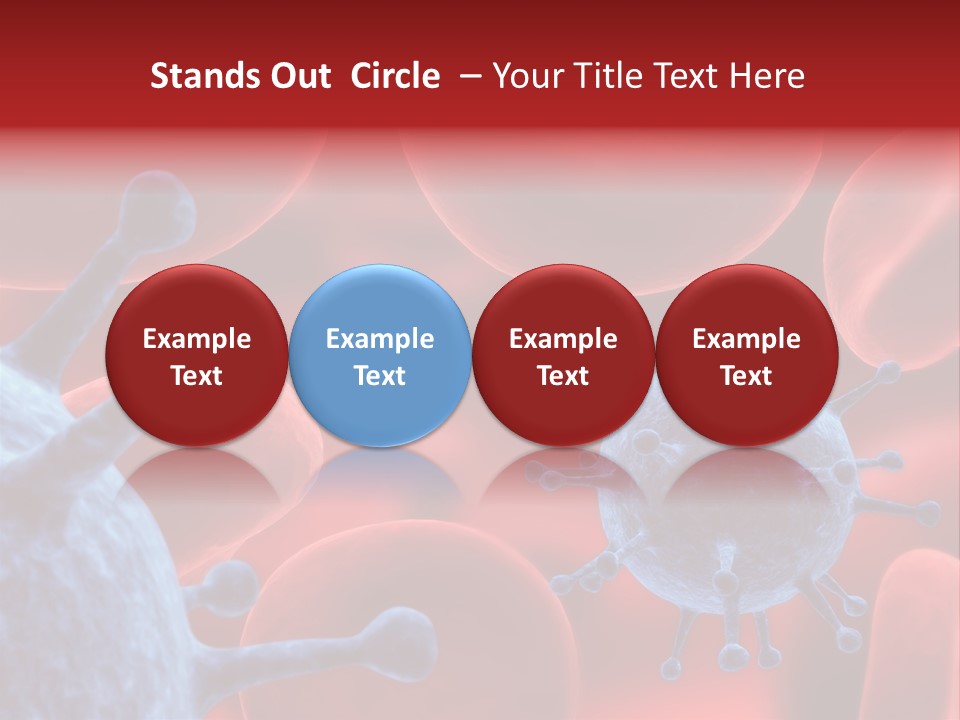 Stands Out Circle – Your Title Text Here

Example Text

Example Text

Example Text

Example Text